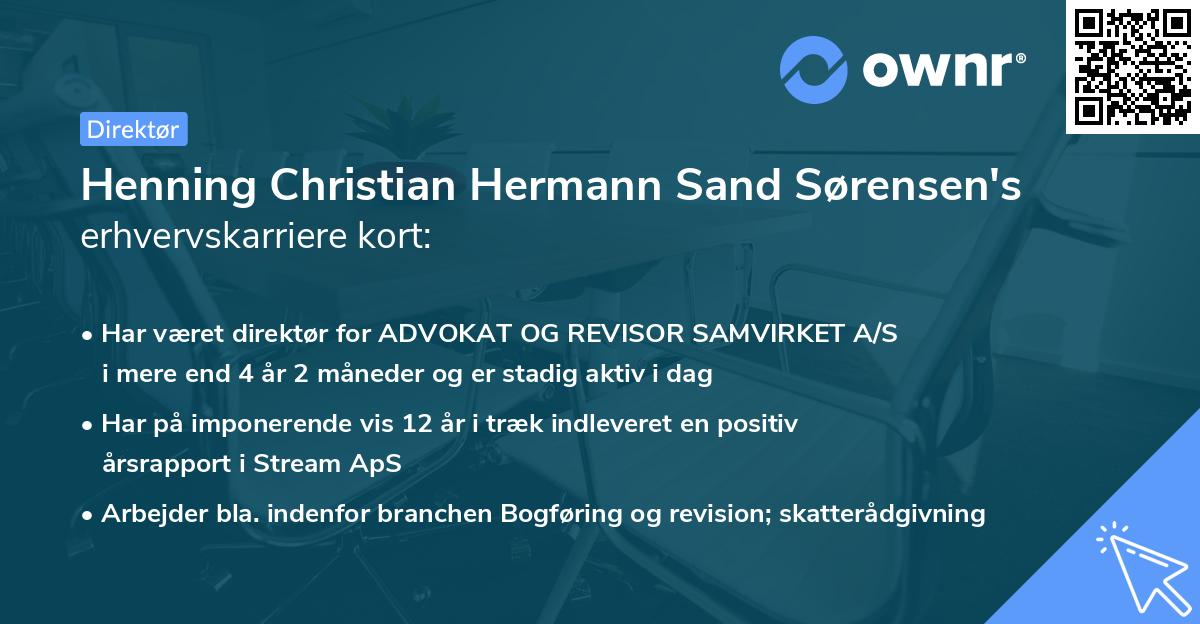 ownr®

Direktør

Henning Christian Hermann Sand Sørensen's erhvervskarriere kort:

• Har været direktør for ADVOKAT OG REVISOR SAMVIRKET A/S i mere end 4 år 2 måneder og er stadig aktiv i dag

• Har på imponerende vis 12 år i træk indleveret en positiv årsrapport i Stream ApS

• Arbejder bla. indenfor branchen Bogføring og revision; skatterådgivning